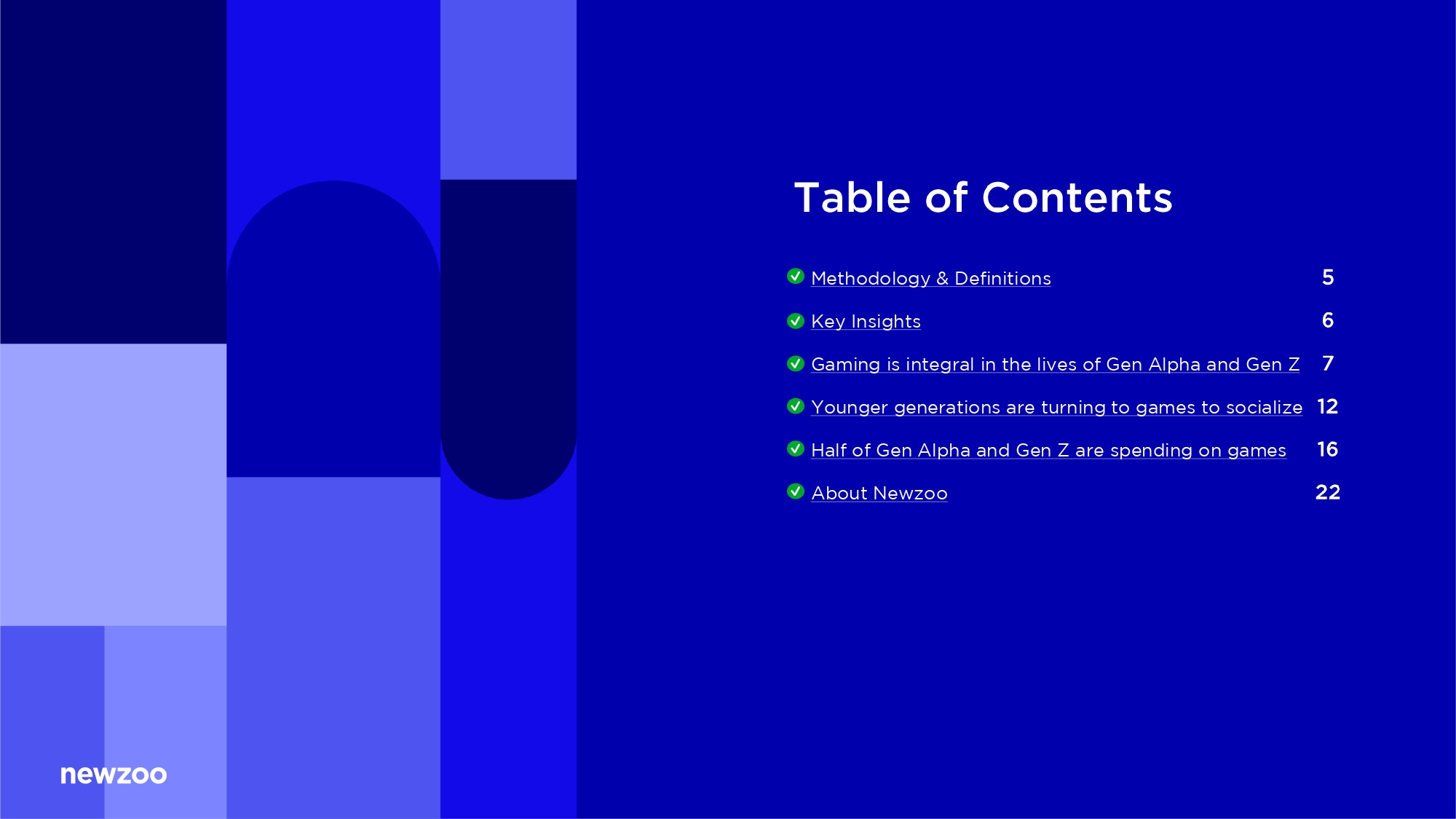 Table of Contents

Methodology & Definitions 5

Key Insights 6

Gaming is integral in the lives of Gen Alpha and Gen Z 7

Younger generations are turning to games to socialize 12

Half of Gen Alpha and Gen Z are spending on games 16

About Newzoo 22

newzoo